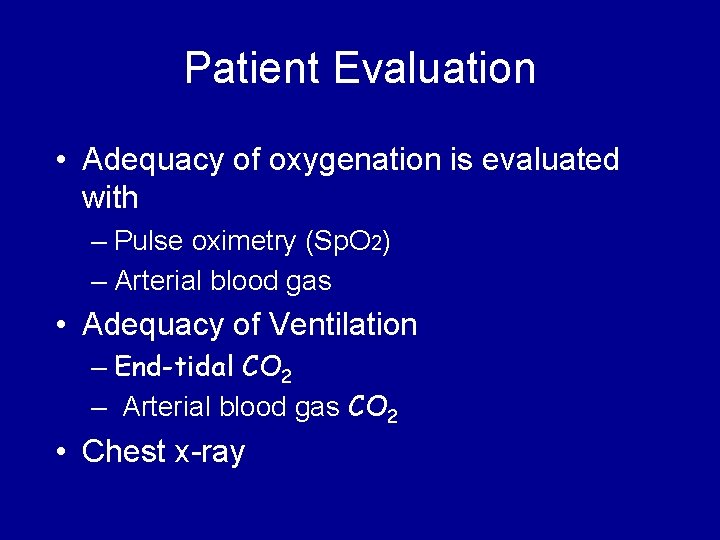 Patient Evaluation

• Adequacy of oxygenation is evaluated with
– Pulse oximetry ($SpO_2$)
– Arterial blood gas

• Adequacy of Ventilation
– End-tidal $CO_2$
– Arterial blood gas $CO_2$

• Chest x-ray